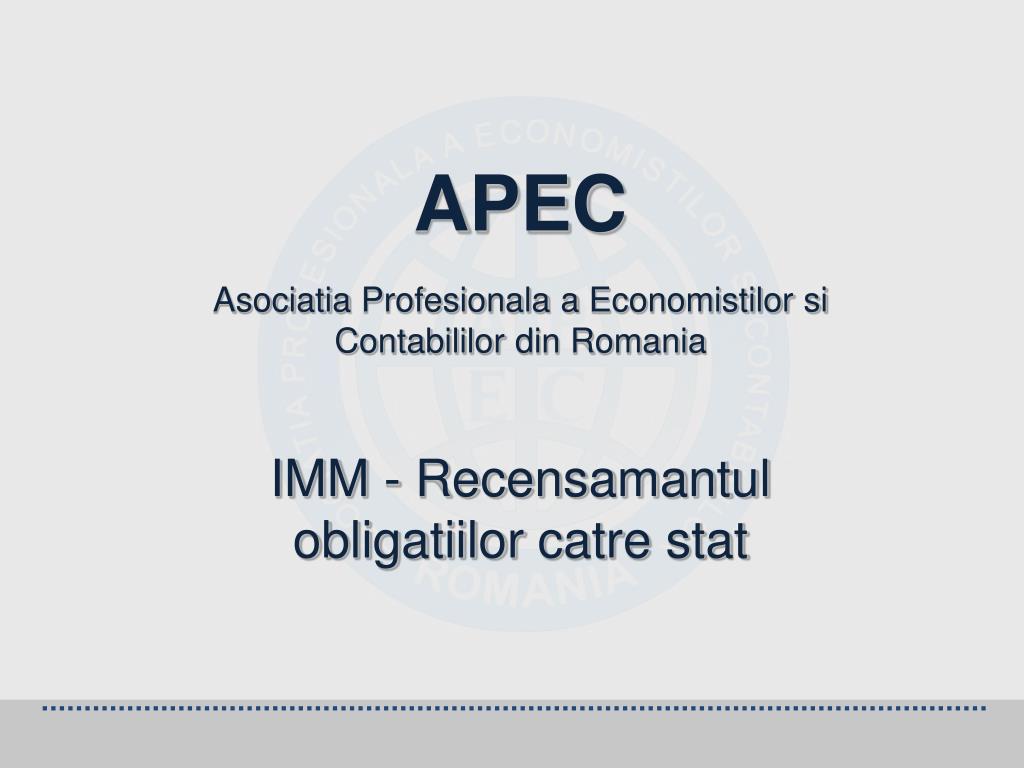 APEC

Asociatia Profesionala a Economistilor si Contabililor din Romania

IMM - Recensamantul obligatiilor catre stat